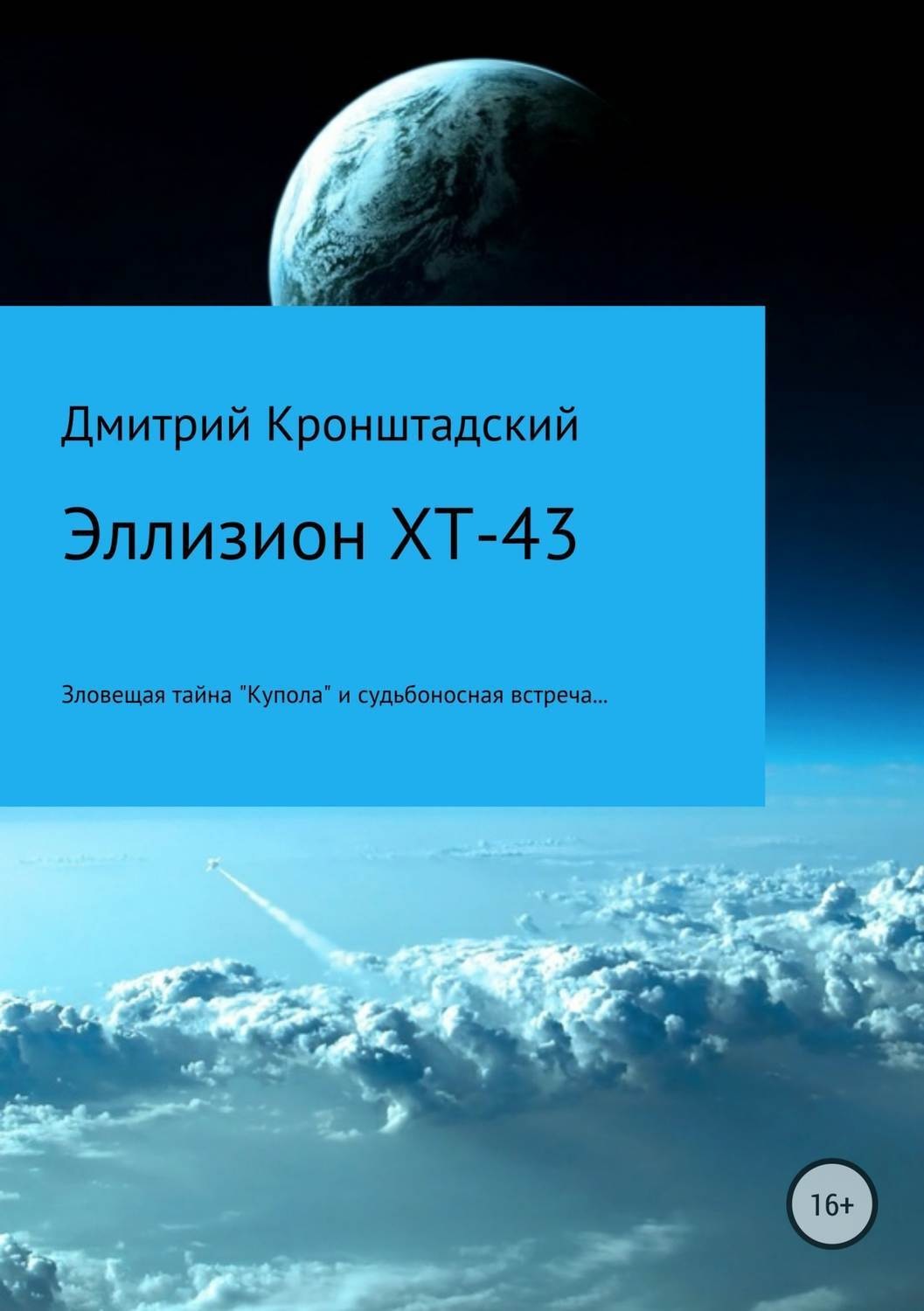 Дмитрий Кронштадский

Эллизион ХТ-43

Зловещая тайна "Купола" и судьбоносная встреча...

16+